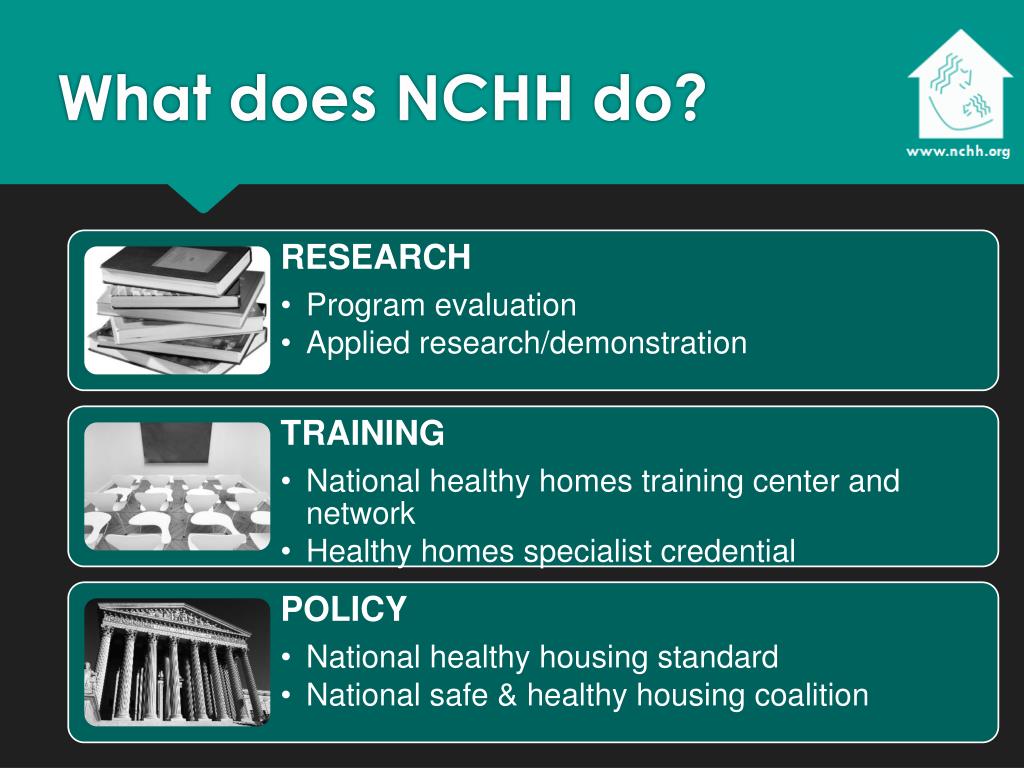 What does NCHH do?

www.nchh.org

RESEARCH
• Program evaluation
• Applied research/demonstration

TRAINING
• National healthy homes training center and network
• Healthy homes specialist credential

POLICY
• National healthy housing standard
• National safe & healthy housing coalition